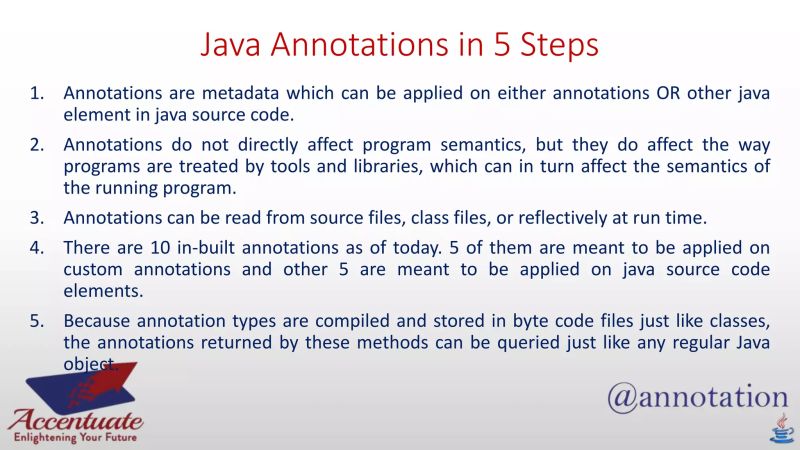 Java Annotations in 5 Steps

1. Annotations are metadata which can be applied on either annotations OR other java element in java source code.

2. Annotations do not directly affect program semantics, but they do affect the way programs are treated by tools and libraries, which can in turn affect the semantics of the running program.

3. Annotations can be read from source files, class files, or reflectively at run time.

4. There are 10 in-built annotations as of today. 5 of them are meant to be applied on custom annotations and other 5 are meant to be applied on java source code elements.

5. Because annotation types are compiled and stored in byte code files just like classes, the annotations returned by these methods can be queried just like any regular Java object.

Accentuate
Enlightening Your Future

@annotation